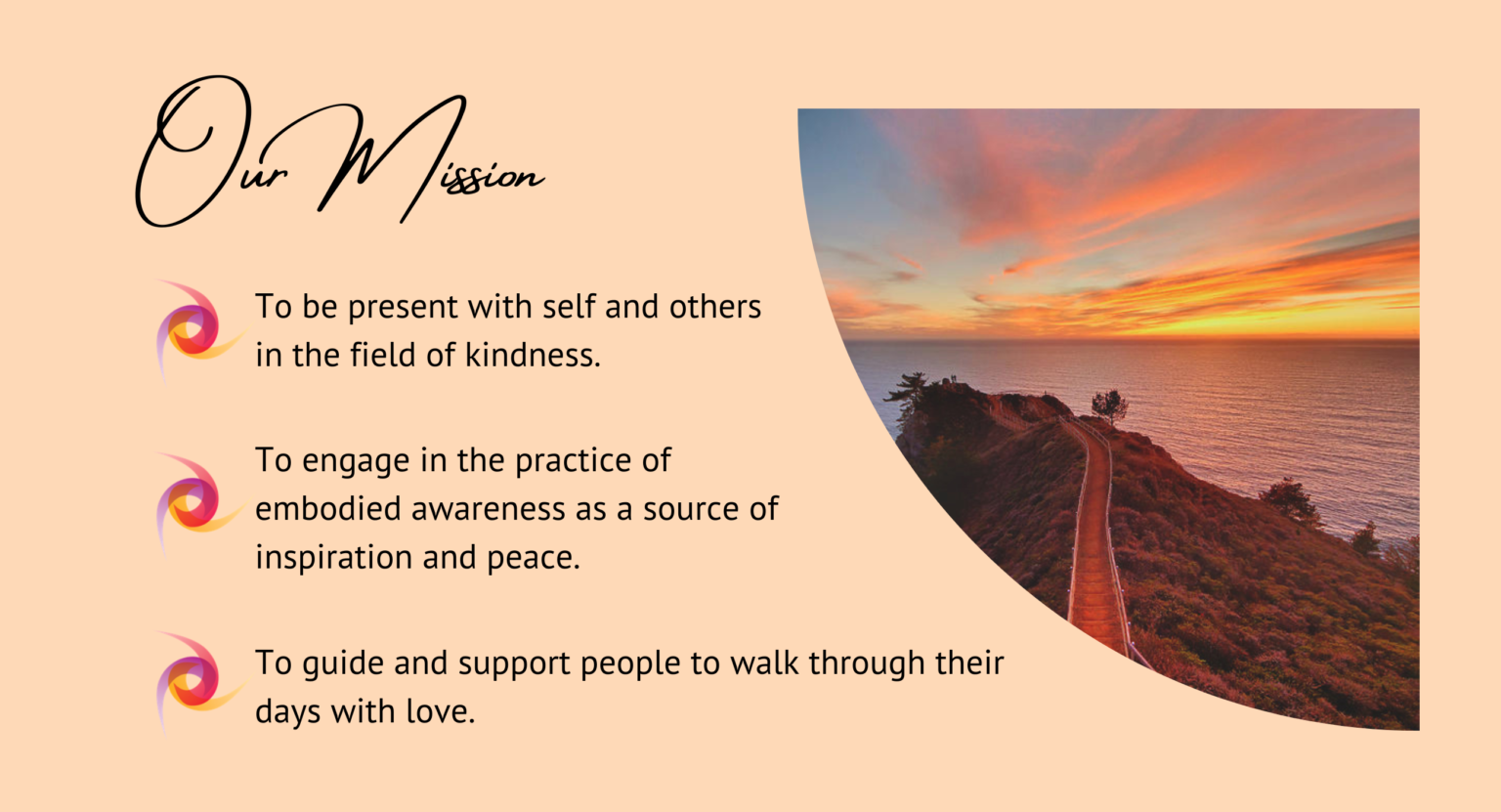 Our Mission

To be present with self and others in the field of kindness.

To engage in the practice of embodied awareness as a source of inspiration and peace.

To guide and support people to walk through their days with love.